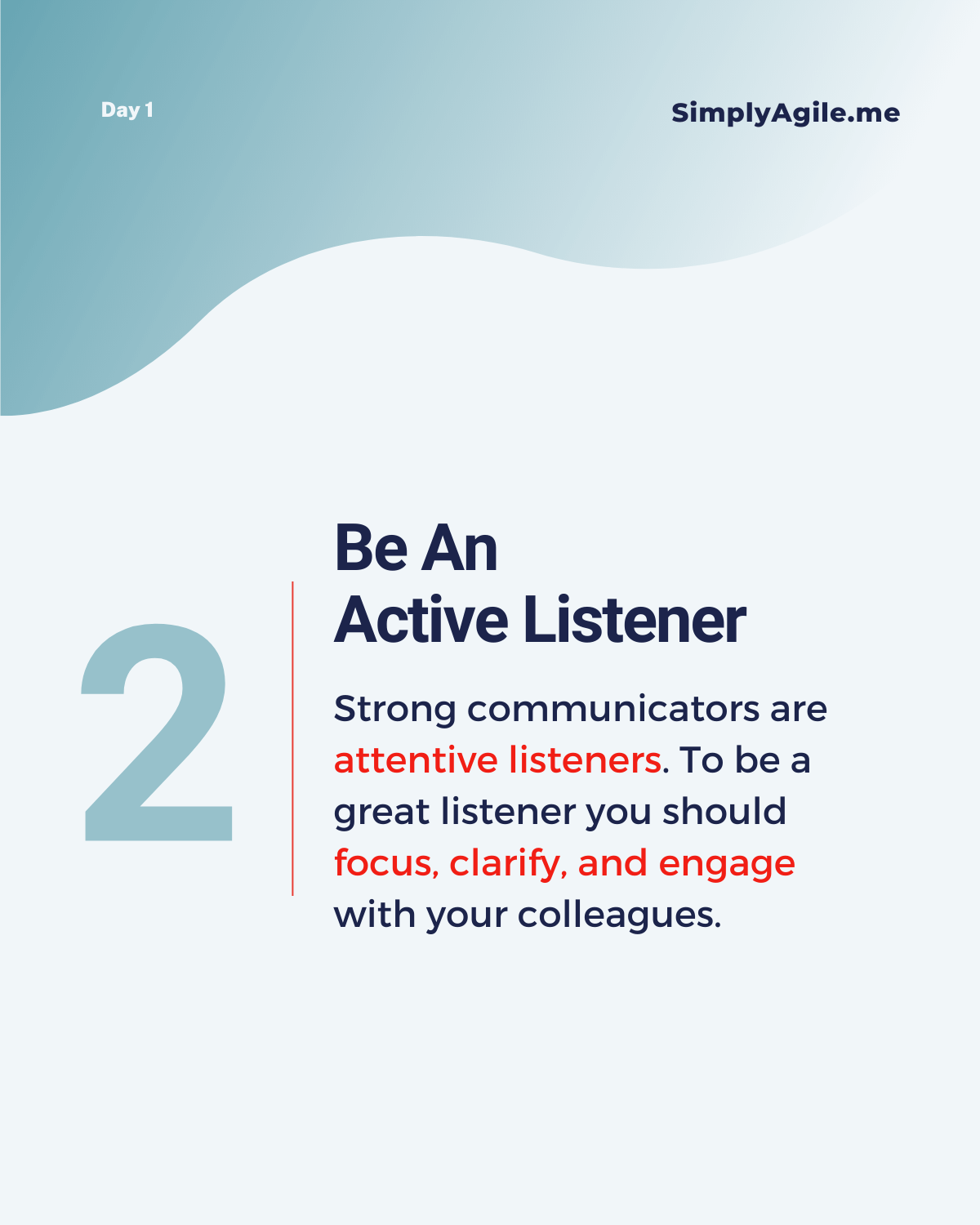 Day 1

SimplyAgile.me

2

Be An
Active Listener

Strong communicators are attentive listeners. To be a great listener you should focus, clarify, and engage with your colleagues.